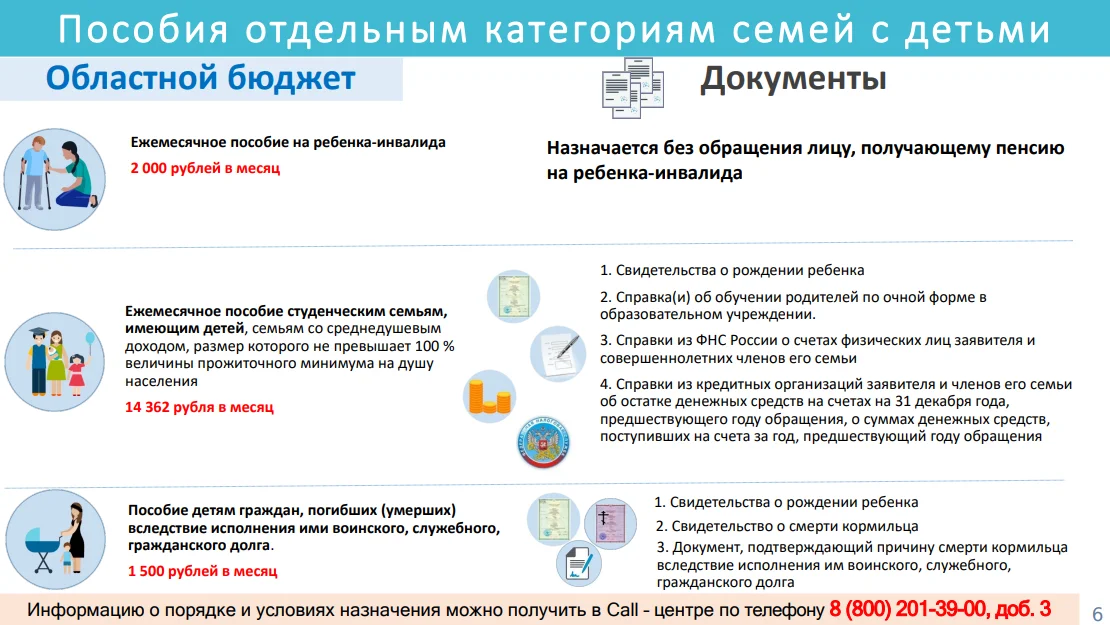 Пособия отдельным категориям семей с детьми

Областной бюджет

Документы

Ежемесячное пособие на ребенка-инвалида

2 000 рублей в месяц

Назначается без обращения лицу, получающему пенсию на ребенка-инвалида

Ежемесячное пособие студенческим семьям, имеющим детей, семьям со среднедушевым доходом, размер которого не превышает 100 % величины прожиточного минимума на душу населения

14 362 рубля в месяц

1. Свидетельства о рождении ребенка

2. Справка(и) об обучении родителей по очной форме в образовательном учреждении.

3. Справки из ФНС России о счетах физических лиц заявителя и совершеннолетних членов его семьи

4. Справки из кредитных организаций заявителя и членов его семьи об остатке денежных средств на счетах на 31 декабря года, предшествующего году обращения, о суммах денежных средств, поступивших на счета за год, предшествующий году обращения

Пособие детям граждан, погибших (умерших) вследствие исполнения ими воинского, служебного, гражданского долга.

1 500 рублей в месяц

1. Свидетельства о рождении ребенка

2. Свидетельство о смерти кормильца

3. Документ, подтверждающий причину смерти кормильца вследствие исполнения им воинского, служебного, гражданского долга

Информацию о порядке и условиях назначения можно получить в Call - центре по телефону 8 (800) 201-39-00, доб. 3

6